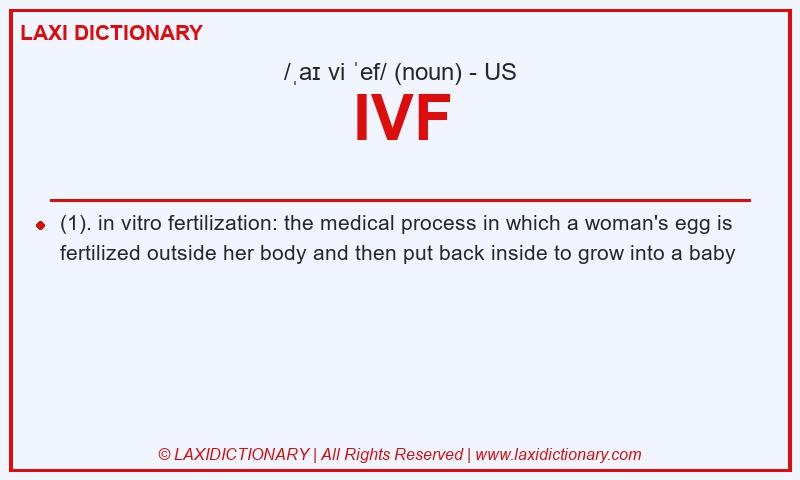 LAXI DICTIONARY

/ˌaɪ vi ˈef/ (noun) - US

IVF

(1). in vitro fertilization: the medical process in which a woman's egg is fertilized outside her body and then put back inside to grow into a baby

© LAXIDICTIONARY | All Rights Reserved | www.laxidictionary.com